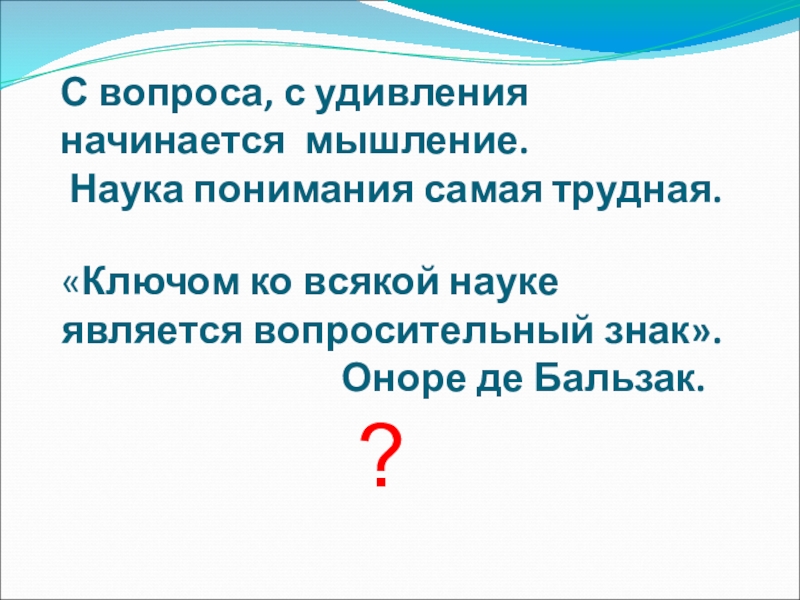 С вопроса, с удивления начинается мышление.
Наука понимания самая трудная.

«Ключом ко всякой науке является вопросительный знак».
Оноре де Бальзак.

?